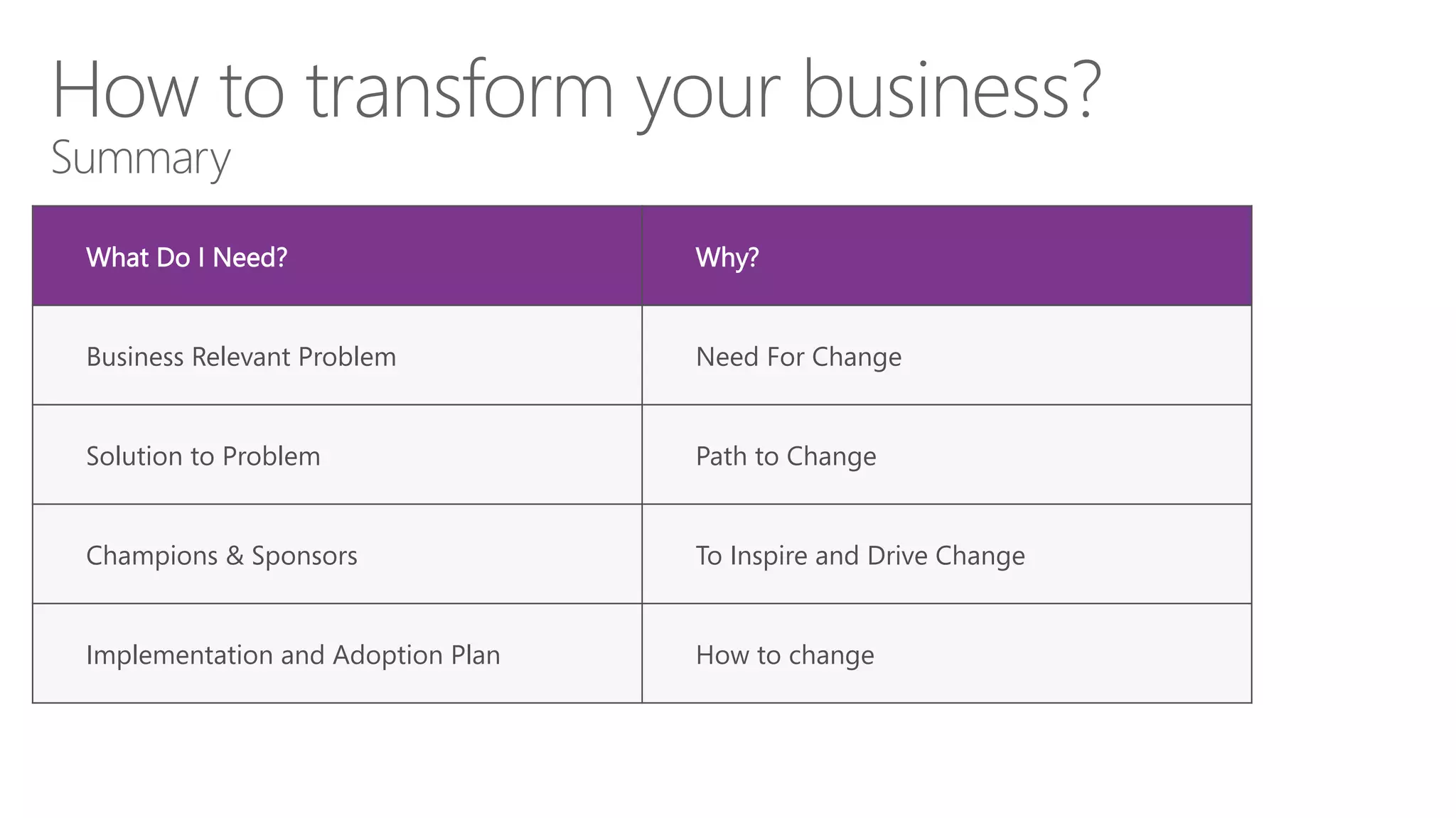 How to transform your business?
Summary

| What Do I Need? | Why? |
|---|---|
| Business Relevant Problem | Need For Change |
| Solution to Problem | Path to Change |
| Champions & Sponsors | To Inspire and Drive Change |
| Implementation and Adoption Plan | How to change |